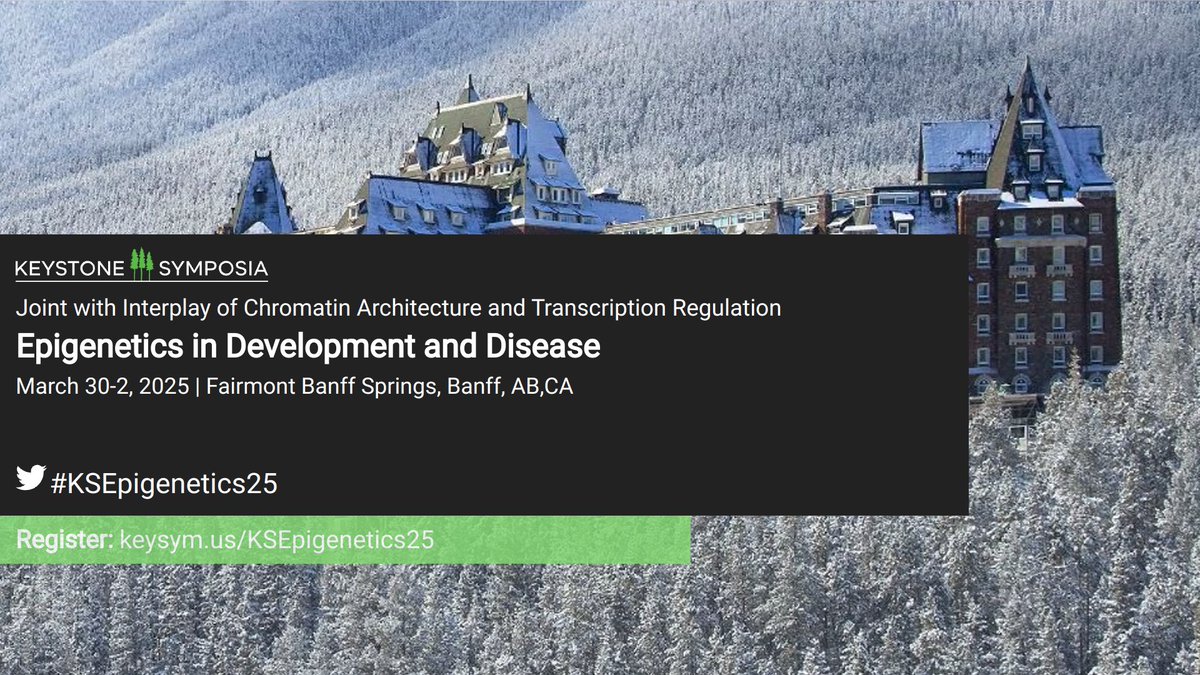 KEYSTONE SYMPOSIA

Joint with Interplay of Chromatin Architecture and Transcription Regulation

Epigenetics in Development and Disease

March 30-2, 2025 | Fairmont Banff Springs, Banff, AB,CA

#KSEpigenetics25

Register: keysym.us/KSEpigenetics25